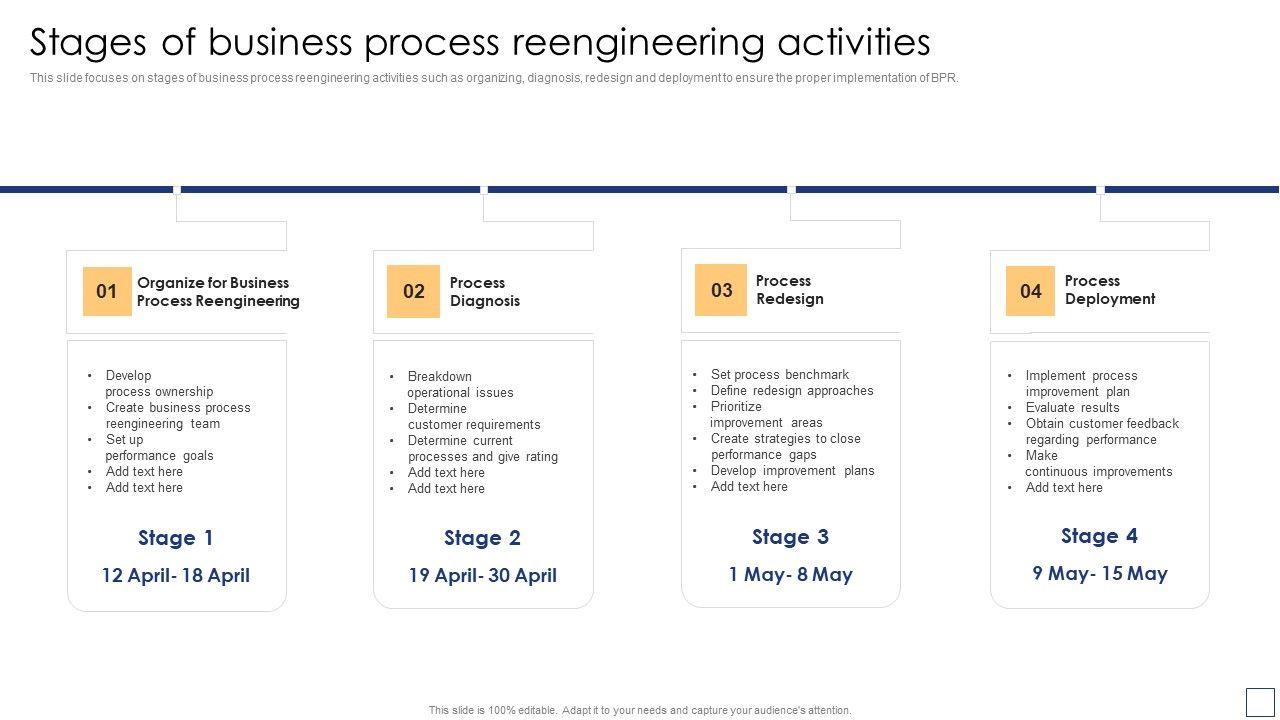 Stages of business process reengineering activities

This slide focuses on stages of business process reengineering activities such as organizing, diagnosis, redesign and deployment to ensure the proper implementation of BPR.

01 Organize for Business Process Reengineering

- Develop process ownership
- Create business process reengineering team
- Set up performance goals
- Add text here
- Add text here

Stage 1

12 April- 18 April

02 Process Diagnosis

- Breakdown operational issues
- Determine customer requirements
- Determine current processes and give rating
- Add text here
- Add text here

Stage 2

19 April- 30 April

03 Process Redesign

- Set process benchmark
- Define redesign approaches
- Prioritize improvement areas
- Create strategies to close performance gaps
- Develop improvement plans
- Add text here

Stage 3

1 May- 8 May

04 Process Deployment

- Implement process improvement plan
- Evaluate results
- Obtain customer feedback regarding performance
- Make continuous improvements
- Add text here

Stage 4

9 May- 15 May

This slide is 100% editable. Adapt it to your needs and capture your audience's attention.